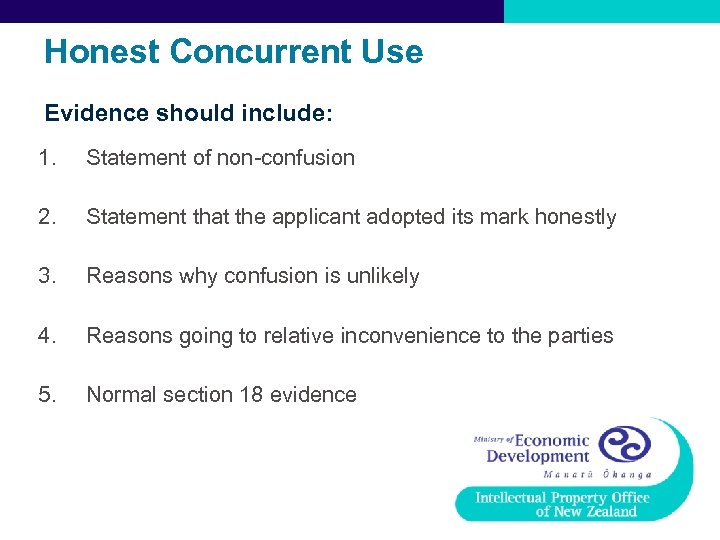 Honest Concurrent Use

Evidence should include:

1. Statement of non-confusion

2. Statement that the applicant adopted its mark honestly

3. Reasons why confusion is unlikely

4. Reasons going to relative inconvenience to the parties

5. Normal section 18 evidence

Ministry of Economic Development

Manatū Ōhanga

Intellectual Property Office of New Zealand